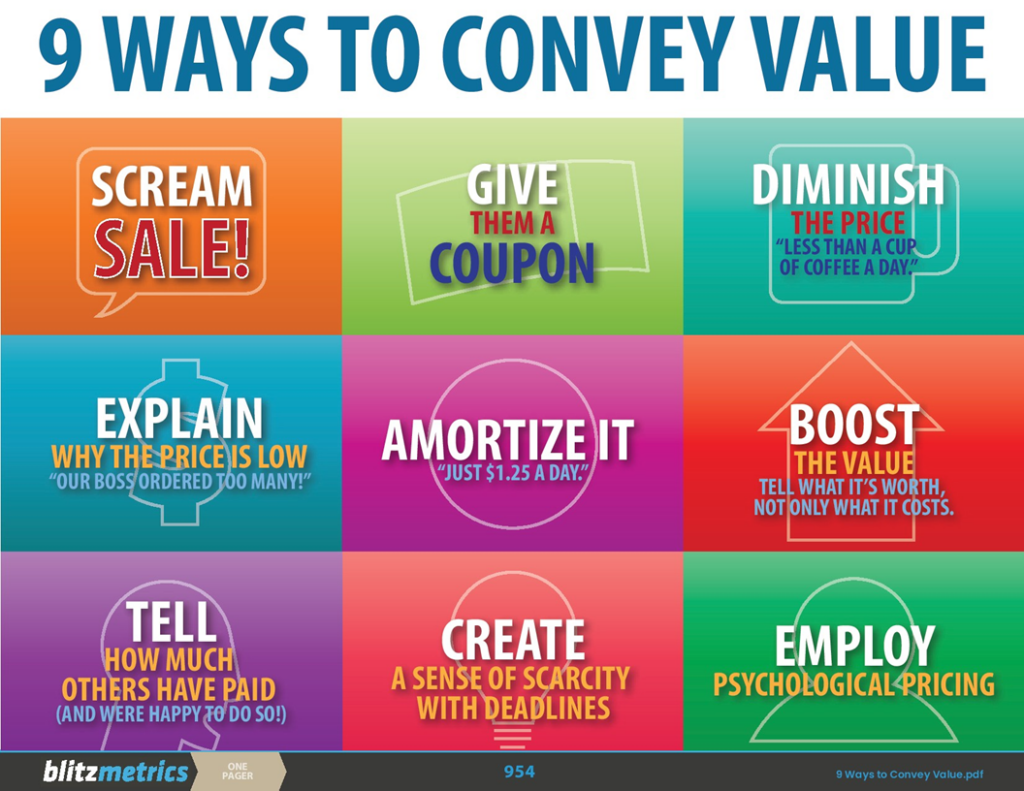 9 WAYS TO CONVEY VALUE

SCREAM SALE!

GIVE THEM A COUPON

DIMINISH THE PRICE
"LESS THAN A CUP OF COFFEE A DAY."

EXPLAIN
WHY THE PRICE IS LOW
"OUR BOSS ORDERED TOO MANY!"

AMORTIZE IT
"JUST $1.25 A DAY."

BOOST
THE VALUE
TELL WHAT IT'S WORTH, NOT ONLY WHAT IT COSTS.

TELL
HOW MUCH OTHERS HAVE PAID
(AND WERE HAPPY TO DO SO!)

CREATE
A SENSE OF SCARCITY WITH DEADLINES

EMPLOY
PSYCHOLOGICAL PRICING

blitzmetrics ONE PAGER 954 9 Ways to Convey Value.pdf